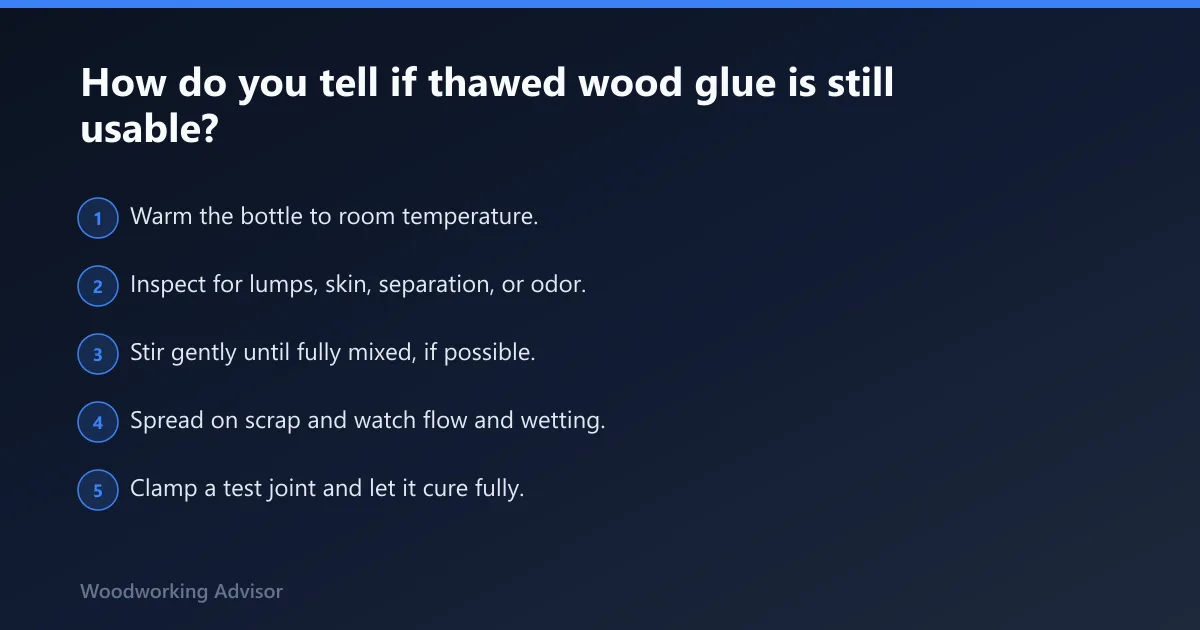 How do you tell if thawed wood glue is still usable?

1 Warm the bottle to room temperature.

2 Inspect for lumps, skin, separation, or odor.

3 Stir gently until fully mixed, if possible.

4 Spread on scrap and watch flow and wetting.

5 Clamp a test joint and let it cure fully.

Woodworking Advisor